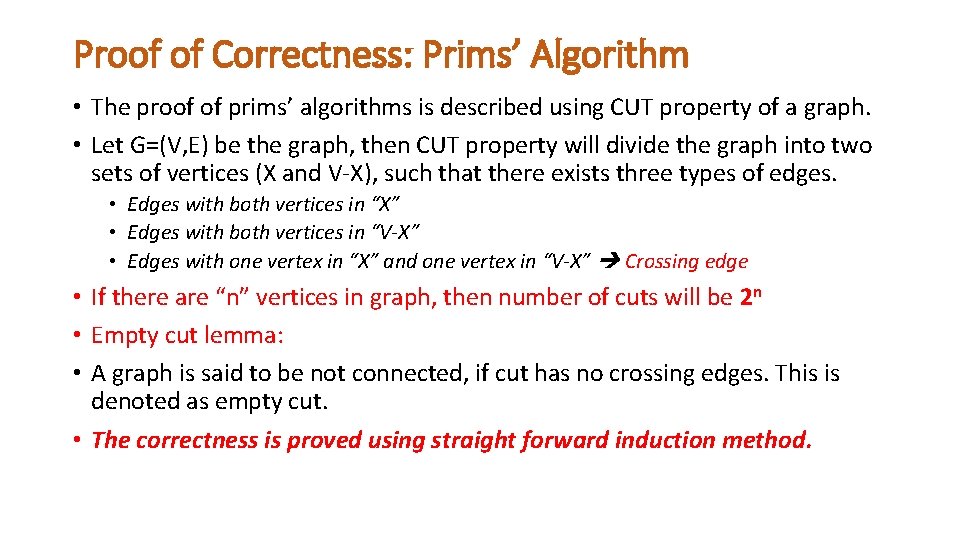 Proof of Correctness: Prims’ Algorithm

• The proof of prims’ algorithms is described using CUT property of a graph.
• Let G=(V,E) be the graph, then CUT property will divide the graph into two sets of vertices (X and V-X), such that there exists three types of edges.
  • Edges with both vertices in “X”
  • Edges with both vertices in “V-X”
  • Edges with one vertex in “X” and one vertex in “V-X” → Crossing edge
• If there are “n” vertices in graph, then number of cuts will be $2^n$
• Empty cut lemma:
• A graph is said to be not connected, if cut has no crossing edges. This is denoted as empty cut.
• The correctness is proved using straight forward induction method.